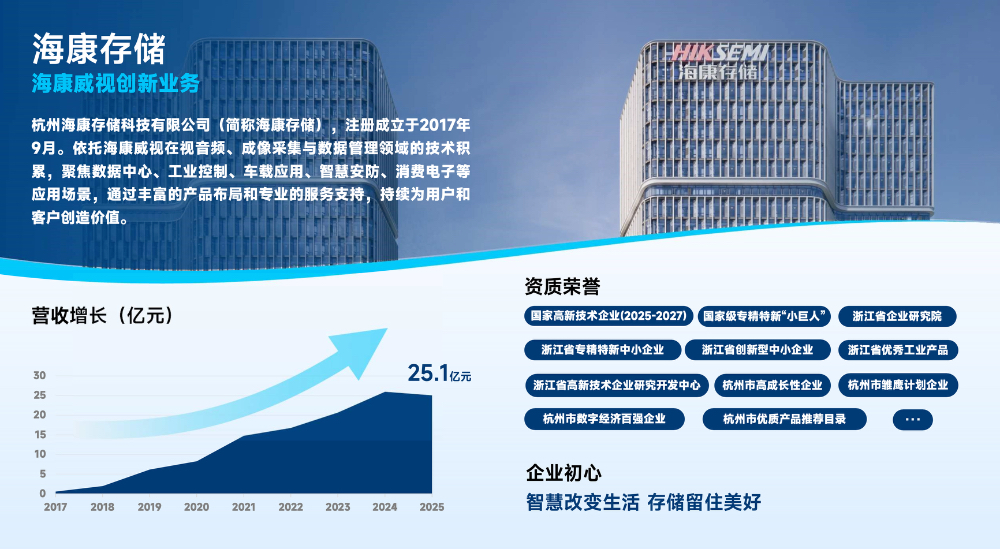 海康存储
海康威视创新业务

杭州海康存储科技有限公司（简称海康存储），注册成立于2017年9月。依托海康威视在视音频、成像采集与数据管理领域的技术积累，聚焦数据中心、工业控制、车载应用、智慧安防、消费电子等应用场景，通过丰富的产品布局和专业的服务支持，持续为用户和客户创造价值。

HIKSEMI
海康存储

营收增长（亿元）

25.1亿元

30
25
20
15
10
5
0

2017 2018 2019 2020 2021 2022 2023 2024 2025

资质荣誉

国家高新技术企业(2025-2027)
国家级专精特新“小巨人”
浙江省企业研究院
浙江省专精特新中小企业
浙江省创新型中小企业
浙江省优秀工业产品
浙江省高新技术企业研究开发中心
杭州市高成长性企业
杭州市雏鹰计划企业
杭州市数字经济百强企业
杭州市优质产品推荐目录
...

企业初心
智慧改变生活 存储留住美好